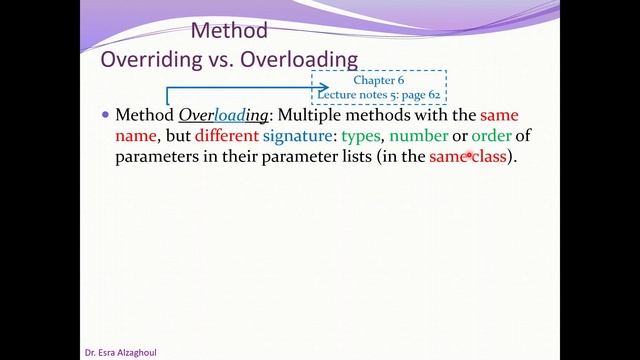 Method
Overriding vs. Overloading

Chapter 6
Lecture notes 5: page 62

• Method Overloading: Multiple methods with the same name, but different signature: types, number or order of parameters in their parameter lists (in the same class).

Dr. Esra Alzaghoul